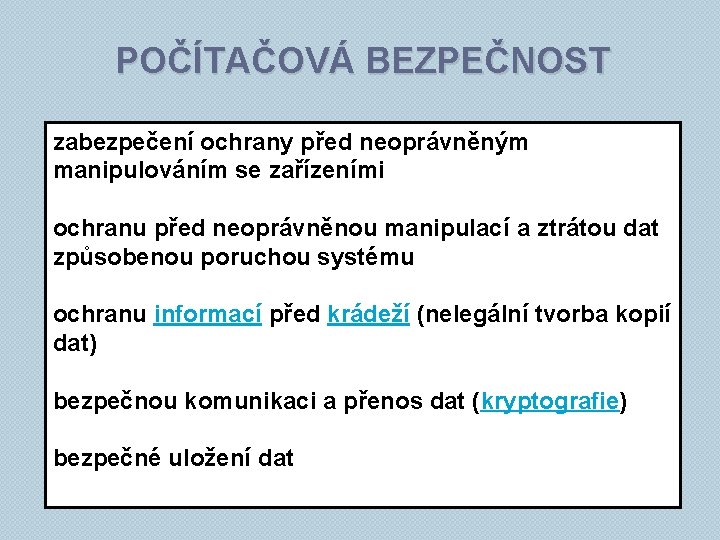 POČÍTAČOVÁ BEZPEČNOST

zabezpečení ochrany před neoprávněným manipulováním se zařízeními

ochranu před neoprávněnou manipulací a ztrátou dat způsobenou poruchou systému

ochranu informací před krádeží (nelegální tvorba kopií dat)

bezpečnou komunikaci a přenos dat (kryptografie)

bezpečné uložení dat